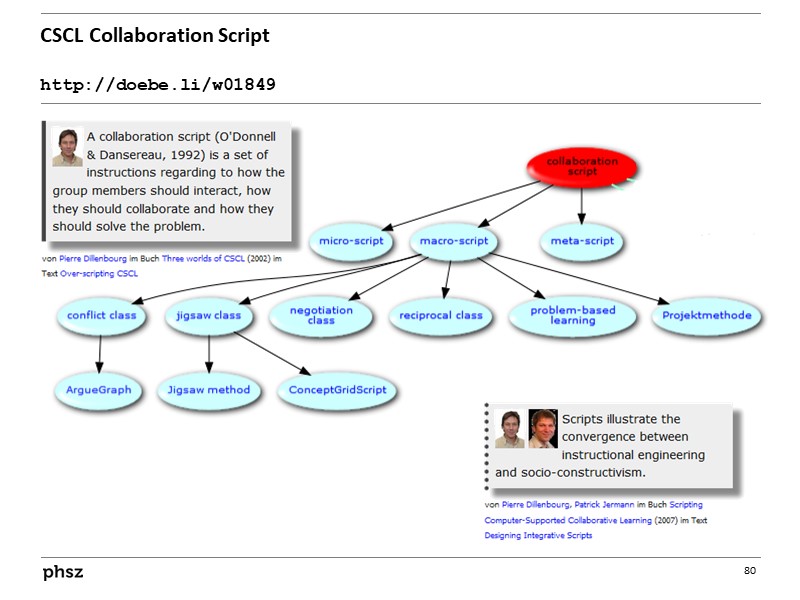 CSCL Collaboration Script

http://doebe.li/w01849

A collaboration script (O'Donnell & Dansereau, 1992) is a set of instructions regarding to how the group members should interact, how they should collaborate and how they should solve the problem.

von Pierre Dillenbourg im Buch Three worlds of CSCL (2002) im Text Over-scripting CSCL

collaboration script

micro-script

macro-script

meta-script

conflict class

jigsaw class

negotiation class

reciprocal class

problem-based learning

Projektmethode

ArgueGraph

Jigsaw method

ConceptGridScript

Scripts illustrate the convergence between instructional engineering and socio-constructivism.

von Pierre Dillenbourg, Patrick Jermann im Buch Scripting Computer-Supported Collaborative Learning (2007) im Text Designing Integrative Scripts

phsz

80